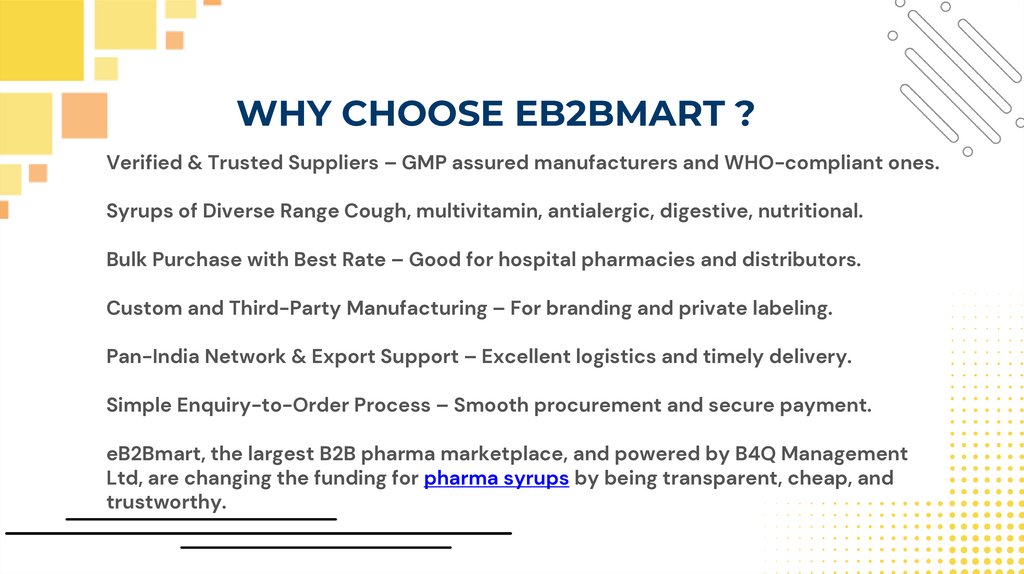 WHY CHOOSE EB2BMART ?

Verified & Trusted Suppliers – GMP assured manufacturers and WHO-compliant ones.

Syrups of Diverse Range Cough, multivitamin, antialergic, digestive, nutritional.

Bulk Purchase with Best Rate – Good for hospital pharmacies and distributors.

Custom and Third-Party Manufacturing – For branding and private labeling.

Pan-India Network & Export Support – Excellent logistics and timely delivery.

Simple Enquiry-to-Order Process – Smooth procurement and secure payment.

eB2Bmart, the largest B2B pharma marketplace, and powered by B4Q Management Ltd, are changing the funding for pharma syrups by being transparent, cheap, and trustworthy.